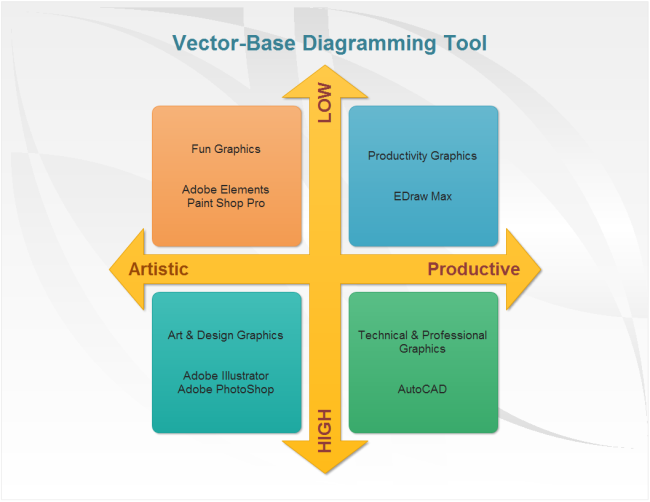 Vector-Base Diagramming Tool

LOW

Fun Graphics

Adobe Elements
Paint Shop Pro

Productivity Graphics

EDraw Max

Artistic

Productive

Art & Design Graphics

Adobe Illustrator
Adobe PhotoShop

Technical & Professional Graphics

AutoCAD

HIGH